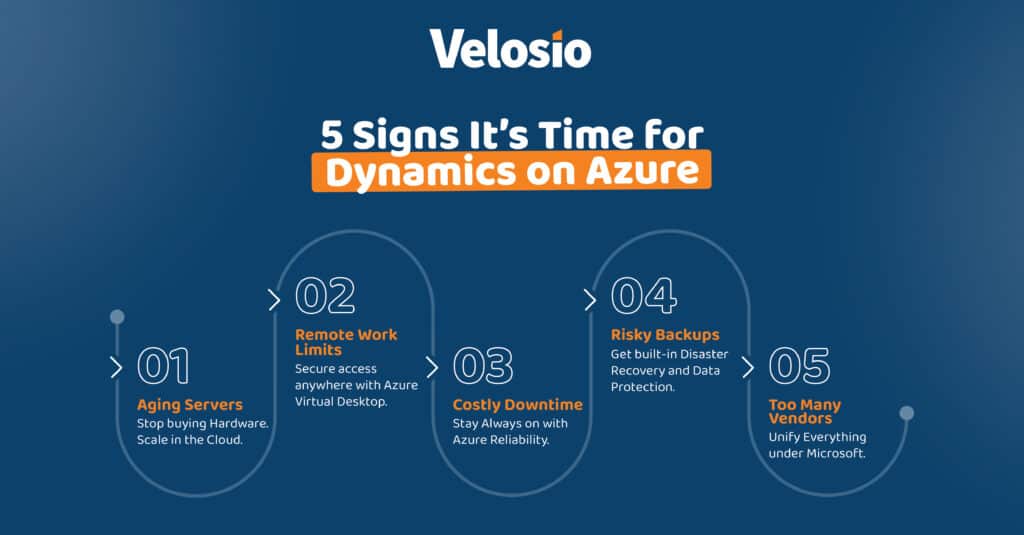 Velosio

5 Signs It's Time for Dynamics on Azure

01
Aging Servers
Stop buying Hardware. Scale in the Cloud.

02
Remote Work Limits
Secure access anywhere with Azure Virtual Desktop.

03
Costly Downtime
Stay Always on with Azure Reliability.

04
Risky Backups
Get built-in Disaster Recovery and Data Protection.

05
Too Many Vendors
Unify Everything under Microsoft.